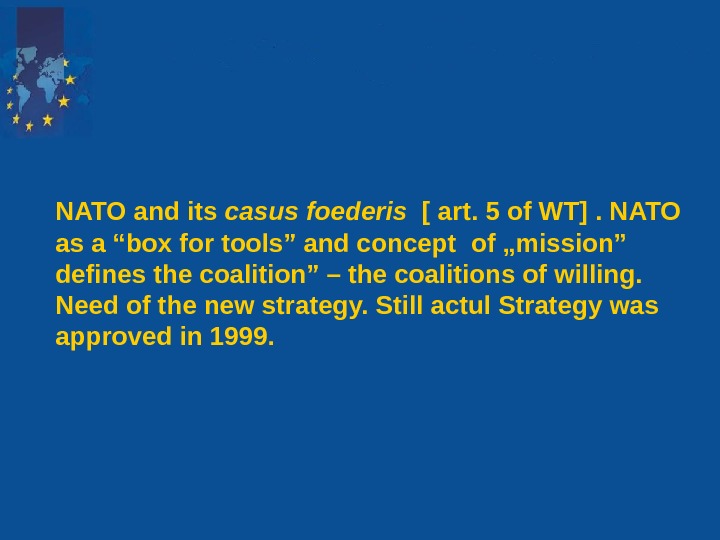 NATO and its casus foederis [ art. 5 of WT] . NATO as a “box for tools” and concept of „mission” defines the coalition” – the coalitions of willing. Need of the new strategy. Still actul Strategy was approved in 1999.